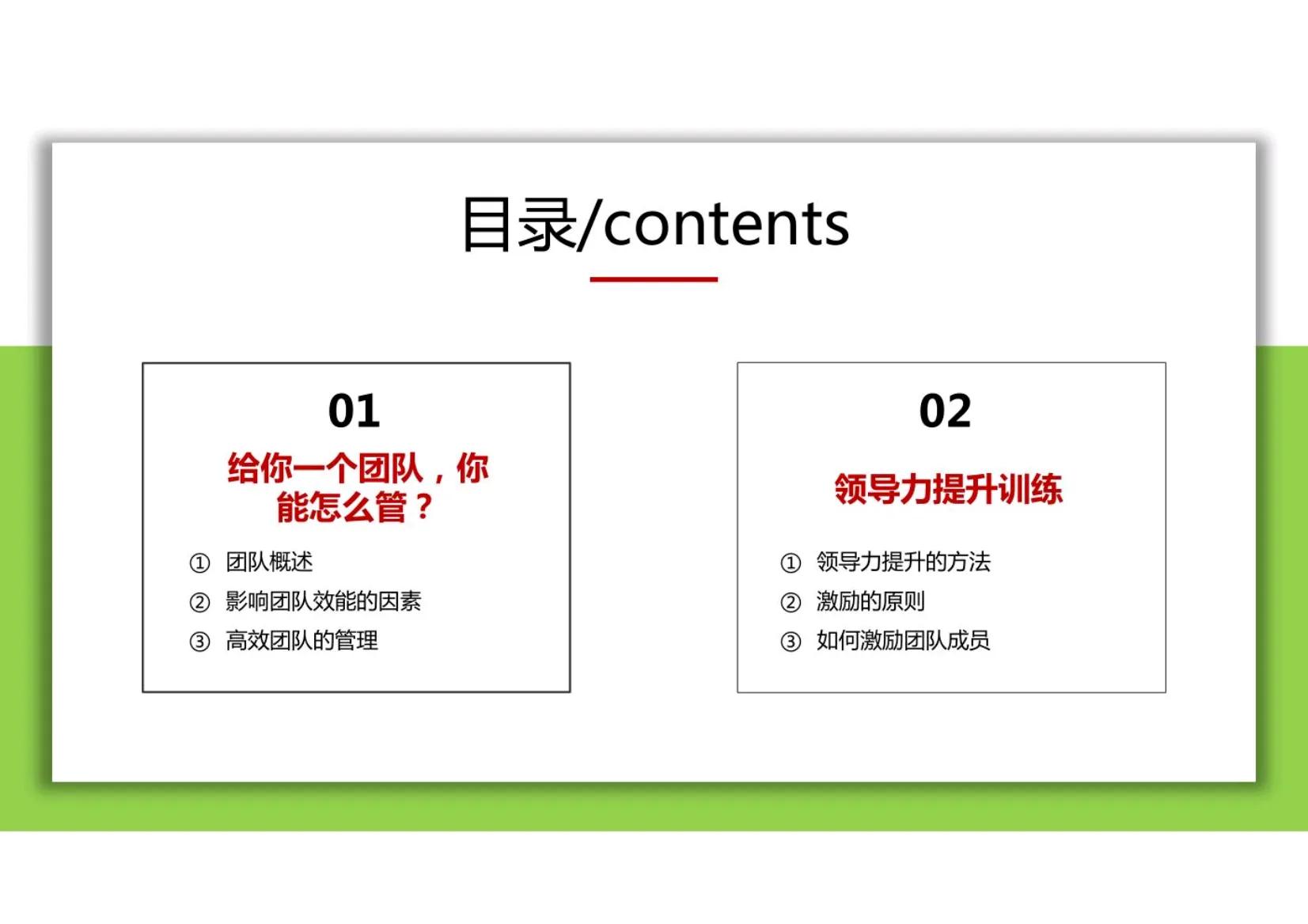 目录/contents

01

给你一个团队，你能怎么管？

① 团队概述
② 影响团队效能的因素
③ 高效团队的管理

02

领导力提升训练

① 领导力提升的方法
② 激励的原则
③ 如何激励团队成员